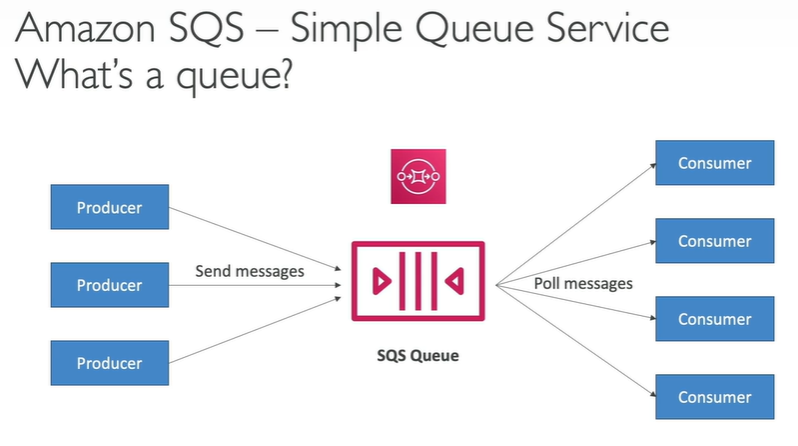 Amazon SQS – Simple Queue Service
What's a queue?

Producer

Producer

Producer

Send messages

SQS Queue

Poll messages

Consumer

Consumer

Consumer

Consumer